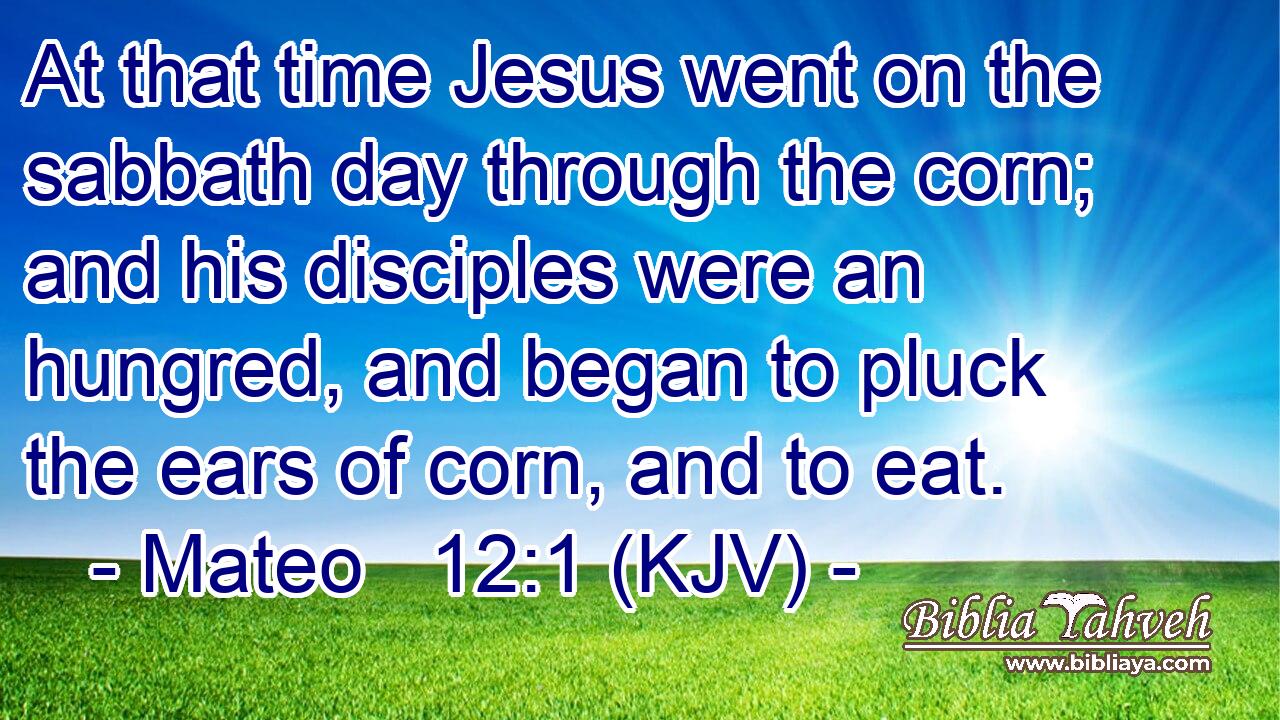 At that time Jesus went on the sabbath day through the corn; and his disciples were an hungred, and began to pluck the ears of corn, and to eat.
- Mateo 12:1 (KJV) -

Biblia Yahveh
www.bibliaya.com